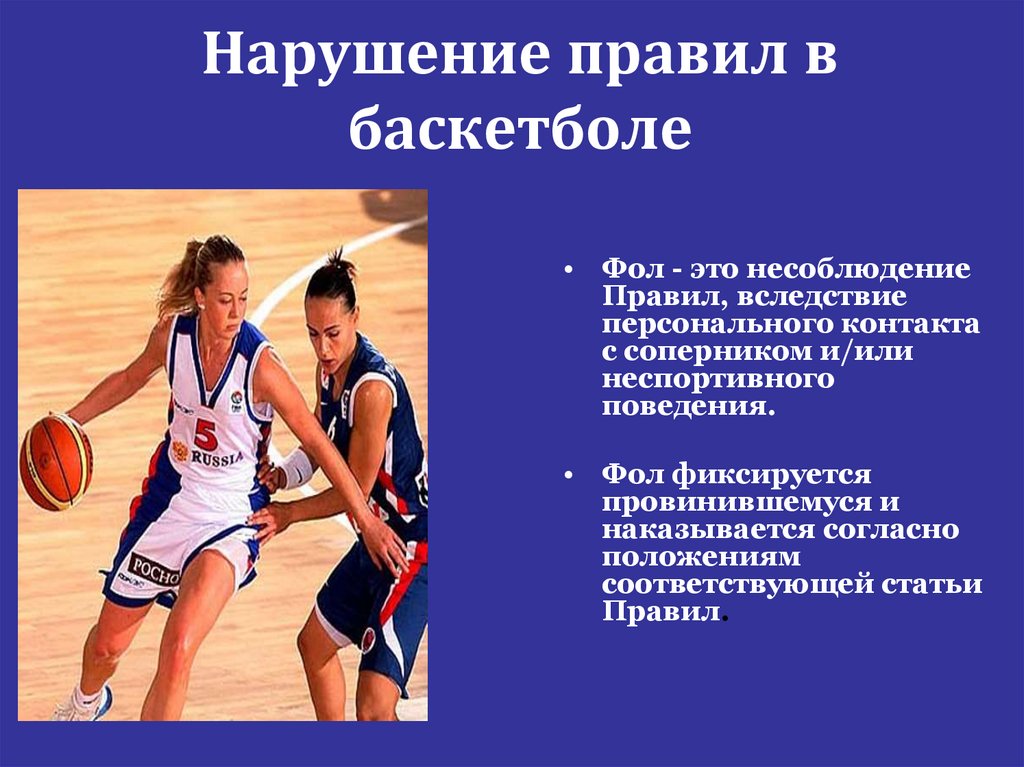 Нарушение правил в баскетболе

5
RUSSIA
РОСНО

• Фол - это несоблюдение Правил, вследствие персонального контакта с соперником и/или неспортивного поведения.

• Фол фиксируется провинившемуся и наказывается согласно положениям соответствующей статьи Правил.